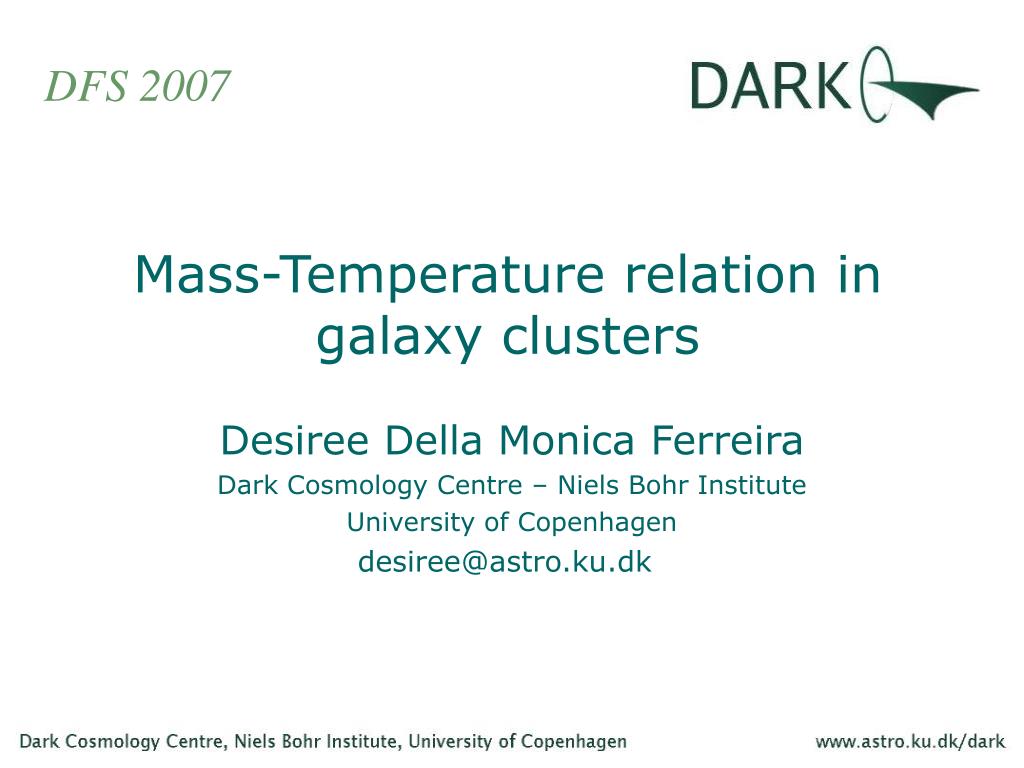 DFS 2007

DARK

Mass-Temperature relation in galaxy clusters

Desiree Della Monica Ferreira
Dark Cosmology Centre – Niels Bohr Institute
University of Copenhagen
desiree@astro.ku.dk

Dark Cosmology Centre, Niels Bohr Institute, University of Copenhagen

www.astro.ku.dk/dark